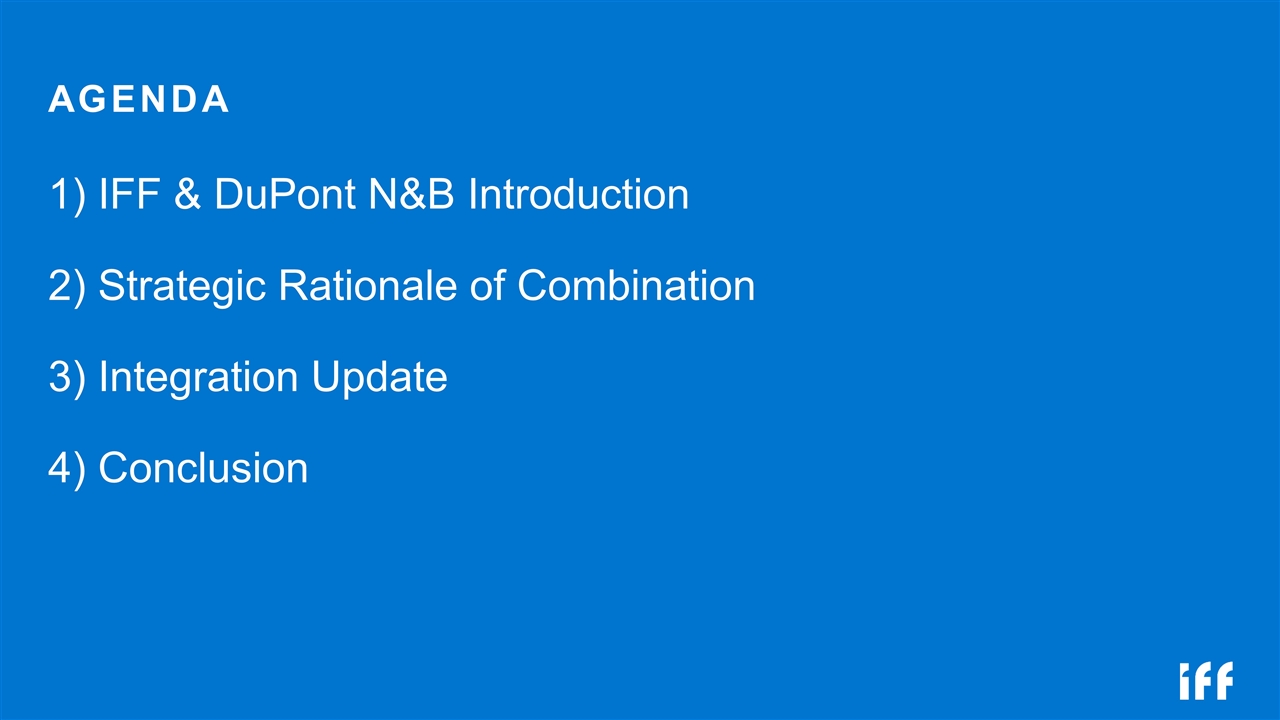 AGENDA

1) IFF & DuPont N&B Introduction

2) Strategic Rationale of Combination

3) Integration Update

4) Conclusion

iff